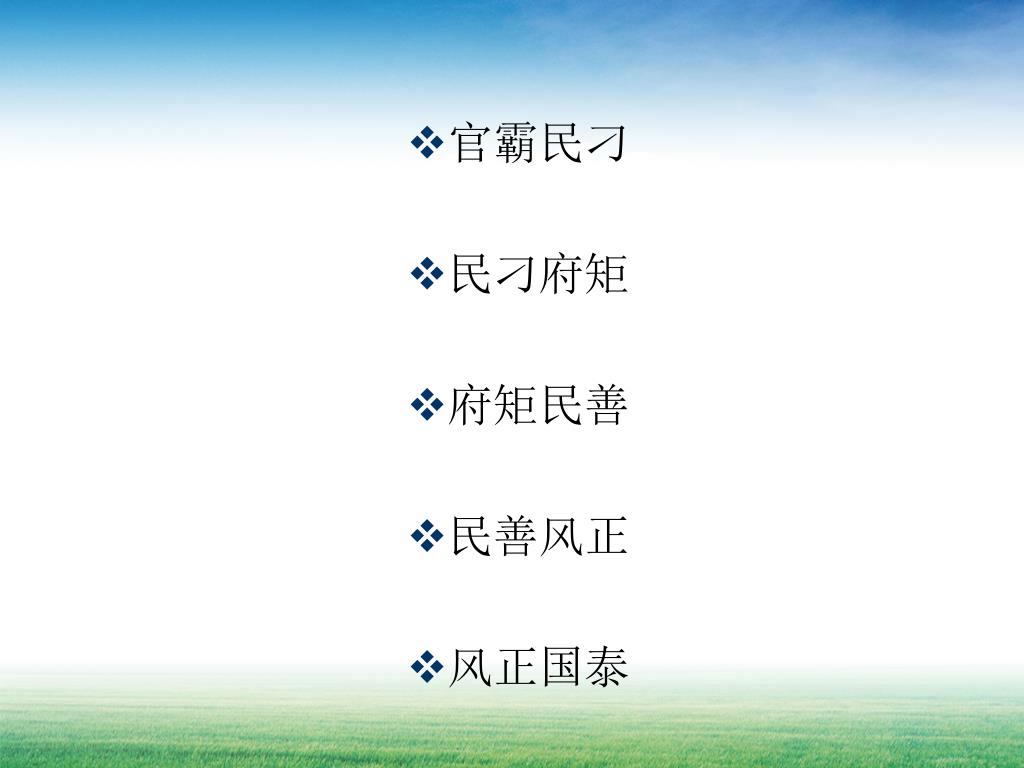 ❖官霸民刁

❖民刁府矩

❖府矩民善

❖民善风正

❖风正国泰